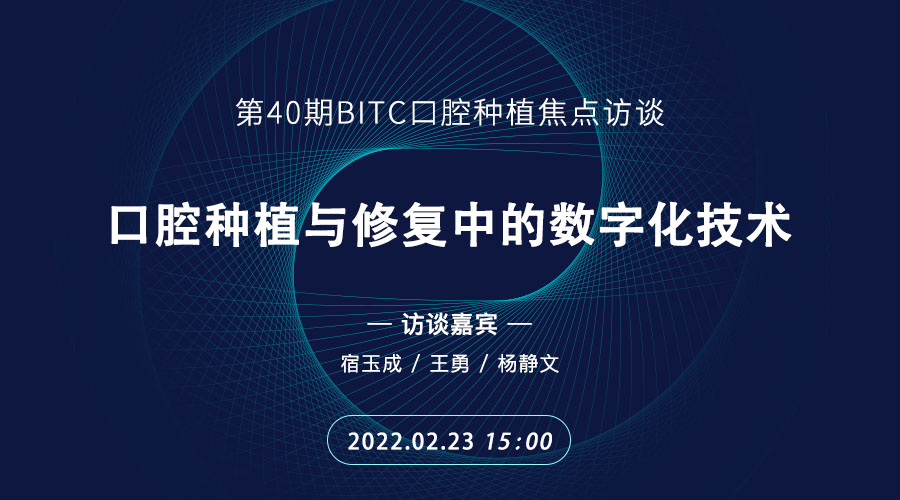 第40期BITC口腔种植焦点访谈

口腔种植与修复中的数字化技术

— 访谈嘉宾 —

宿玉成 / 王勇 / 杨静文

2022.02.23 15:00